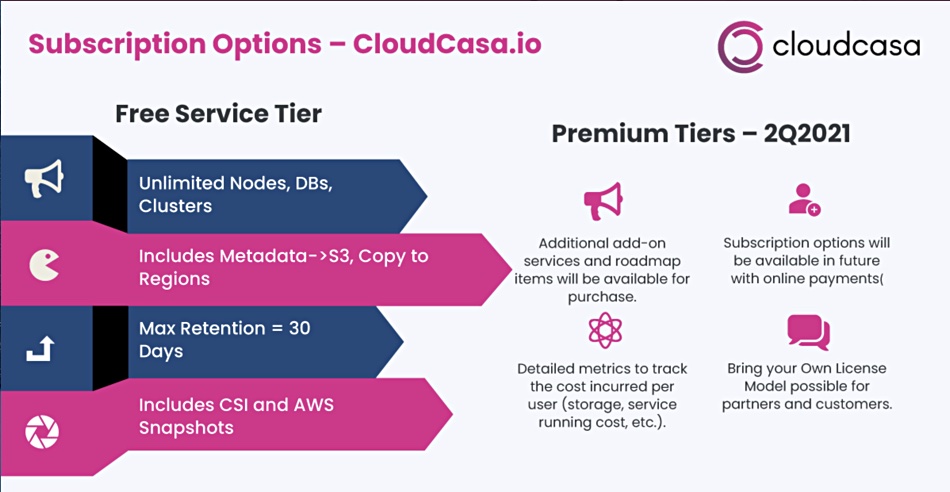 Subscription Options – CloudCasa.io

cloudcasa

Free Service Tier

Unlimited Nodes, DBs, Clusters

Includes Metadata->S3, Copy to Regions

Max Retention = 30 Days

Includes CSI and AWS Snapshots

Premium Tiers – 2Q2021

Additional add-on services and roadmap items will be available for purchase.

Subscription options will be available in future with online payments(

Detailed metrics to track the cost incurred per user (storage, service running cost, etc.).

Bring your Own License Model possible for partners and customers.